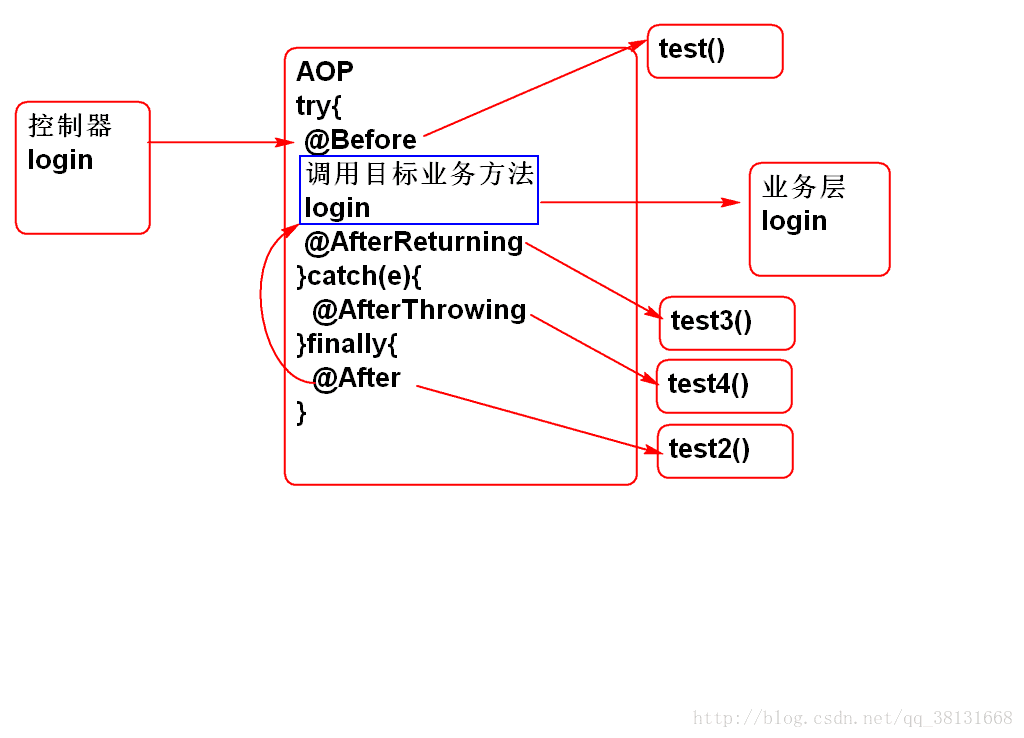 控制器
login

AOP
try{
@Before
调用目标业务方法
login
@AfterReturning
}catch(e){
@AfterThrowing
}finally{
@After
}

test()

业务层
login

test3()

test4()

test2()

http://blog.csdn.net/qq_38131668